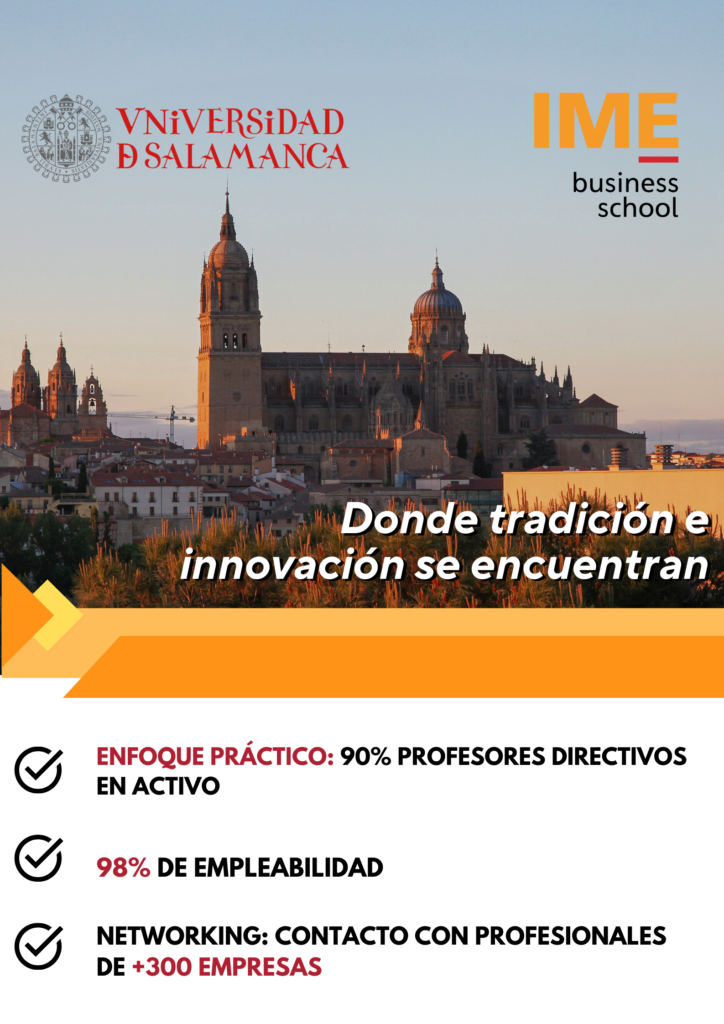 VNiVERSiDAD
D SALAMANCA

IME
business school

Donde tradición e innovación se encuentran

ENFOQUE PRÁCTICO: 90% PROFESORES DIRECTIVOS EN ACTIVO

98% DE EMPLEABILIDAD

NETWORKING: CONTACTO CON PROFESIONALES DE +300 EMPRESAS